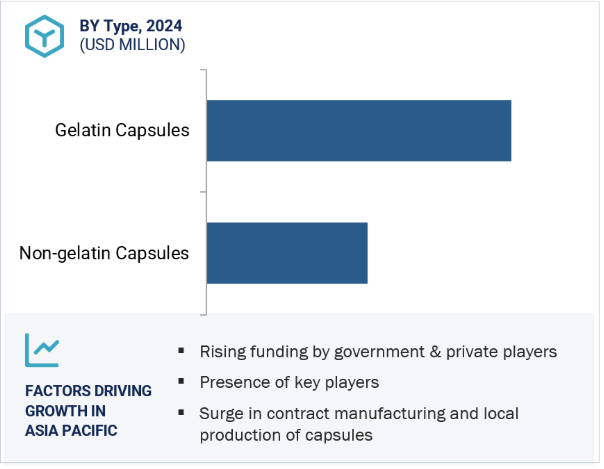 BY Type, 2024
(USD MILLION)

Gelatin Capsules

Non-gelatin Capsules

FACTORS DRIVING GROWTH IN ASIA PACIFIC

▪ Rising funding by government & private players
▪ Presence of key players
▪ Surge in contract manufacturing and local production of capsules